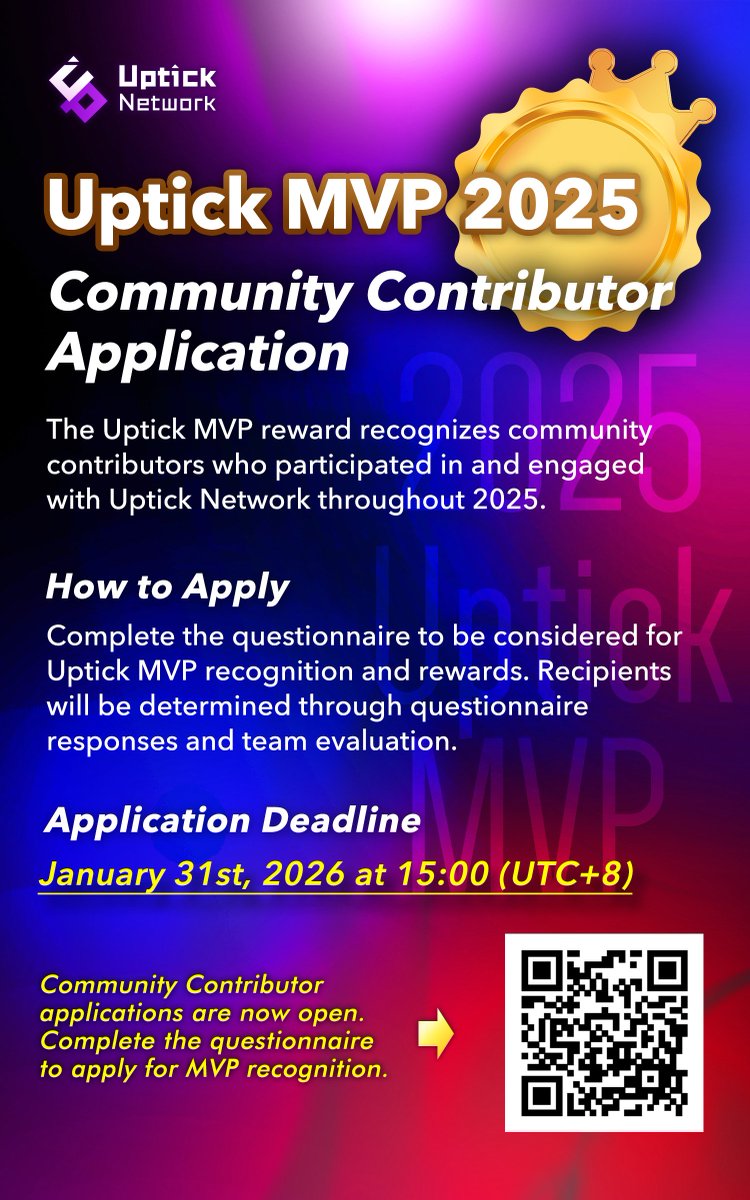 Uptick Network

Uptick MVP 2025

Community Contributor Application

2025 Uptick MVP

The Uptick MVP reward recognizes community contributors who participated in and engaged with Uptick Network throughout 2025.

How to Apply

Complete the questionnaire to be considered for Uptick MVP recognition and rewards. Recipients will be determined through questionnaire responses and team evaluation.

Application Deadline

January 31st, 2026 at 15:00 (UTC+8)

Community Contributor applications are now open. Complete the questionnaire to apply for MVP recognition.